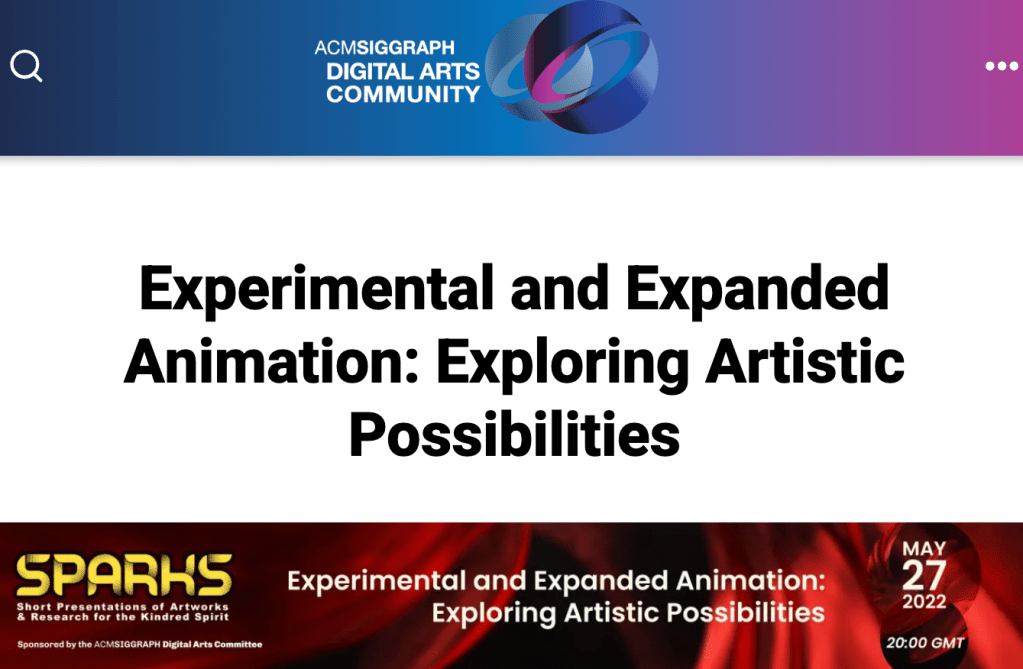 ACMSIGGRAPH
DIGITAL ARTS COMMUNITY

Experimental and Expanded Animation: Exploring Artistic Possibilities

SPARKS
Short Presentations of Artworks & Research for the Kindred Spirit

Sponsored by the ACMSIGGRAPH Digital Arts Committee

Experimental and Expanded Animation: Exploring Artistic Possibilities

MAY
27
2022

20:00 GMT